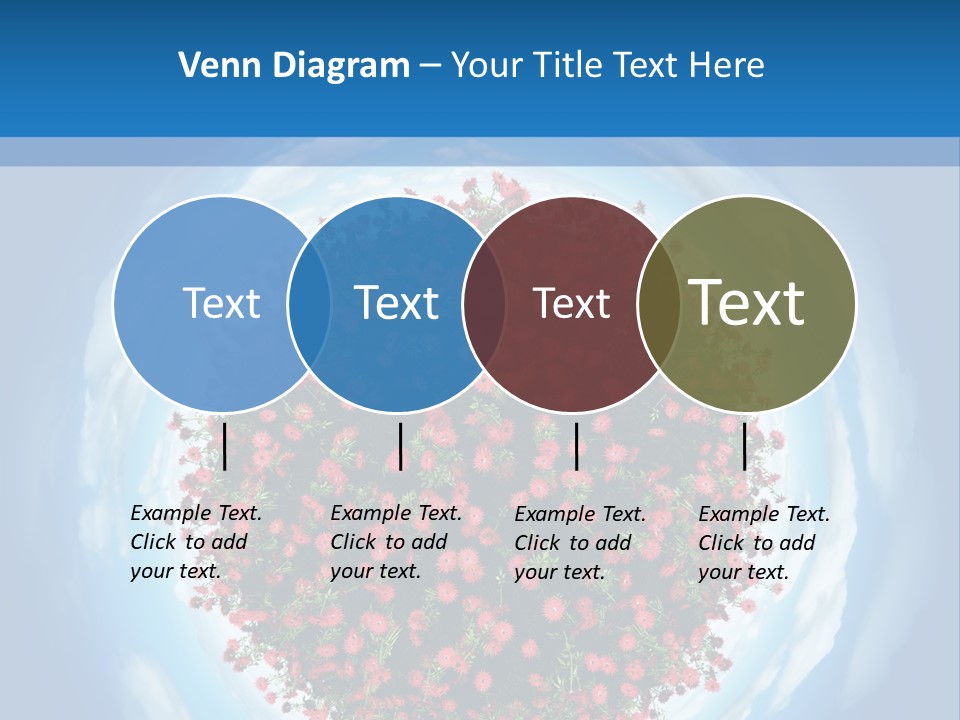 Venn Diagram – Your Title Text Here

Text

Text

Text

Text

Example Text. Click to add your text.

Example Text. Click to add your text.

Example Text. Click to add your text.

Example Text. Click to add your text.